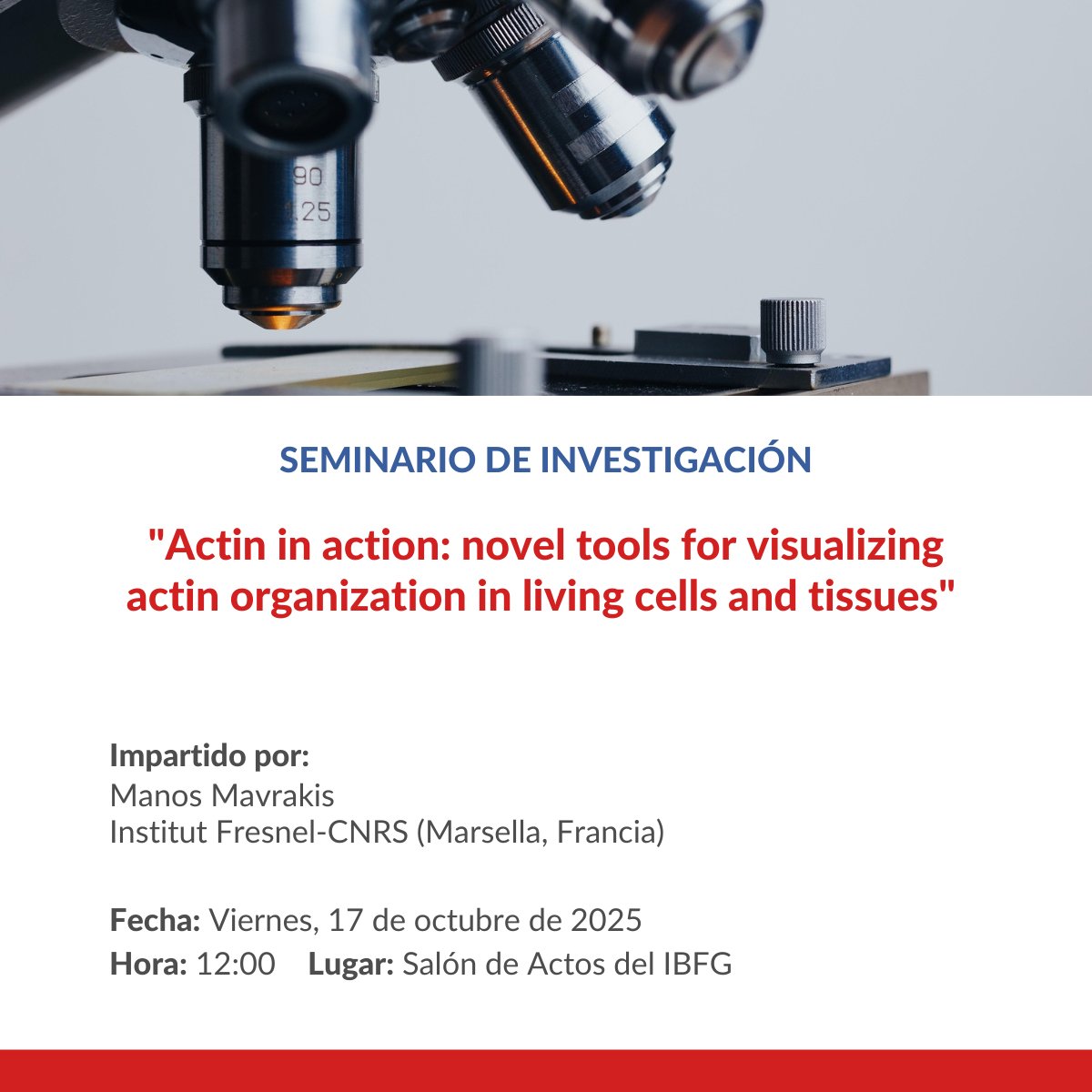 90
125

SEMINARIO DE INVESTIGACIÓN

"Actin in action: novel tools for visualizing actin organization in living cells and tissues"

Impartido por:
Manos Mavrakis
Institut Fresnel-CNRS (Marsella, Francia)

Fecha: Viernes, 17 de octubre de 2025
Hora: 12:00 Lugar: Salón de Actos del IBFG